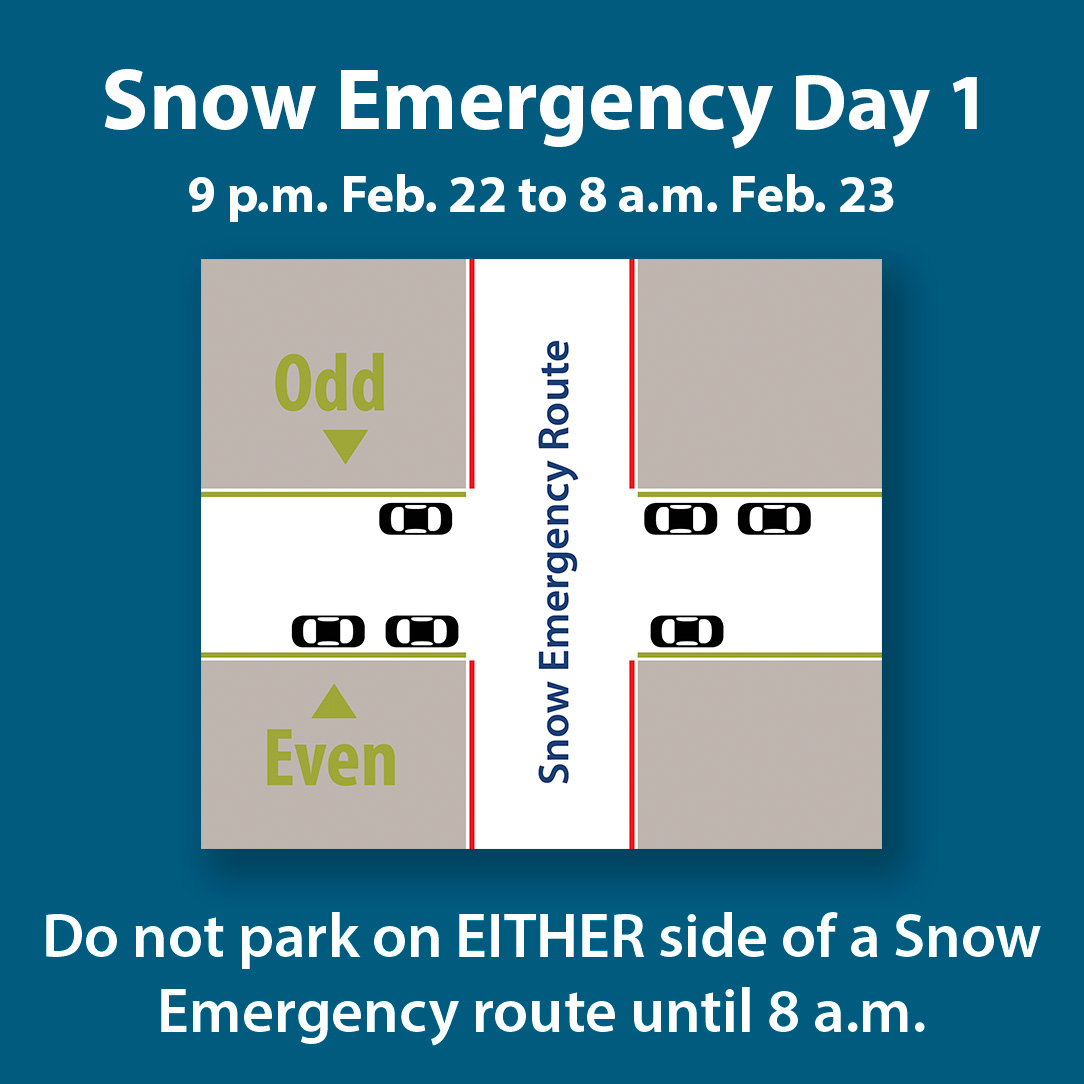 Snow Emergency Day 1

9 p.m. Feb. 22 to 8 a.m. Feb. 23

Odd

Snow Emergency Route

Even

Do not park on EITHER side of a Snow Emergency route until 8 a.m.